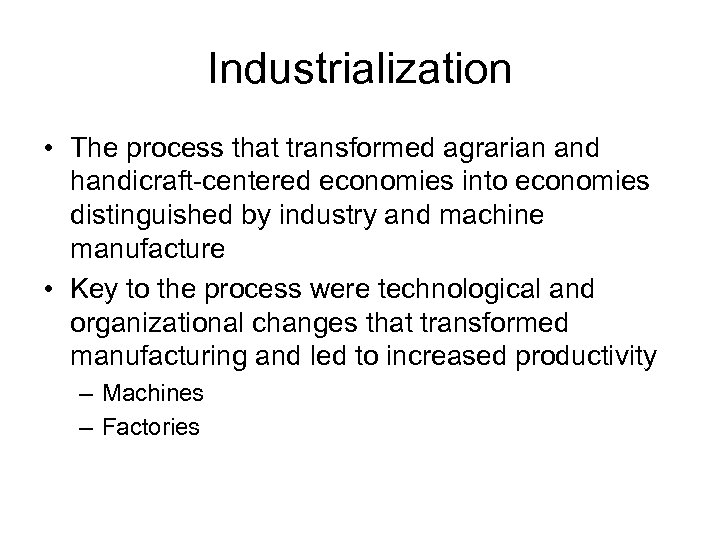 Industrialization

• The process that transformed agrarian and handicraft-centered economies into economies distinguished by industry and machine manufacture
• Key to the process were technological and organizational changes that transformed manufacturing and led to increased productivity
– Machines
– Factories